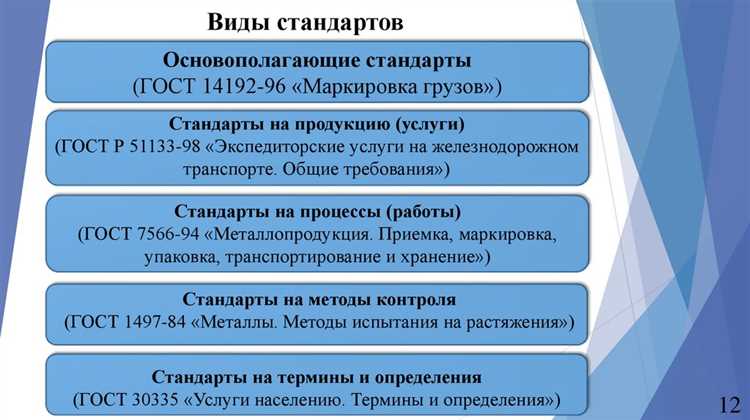 Виды стандартов

Основополагающие стандарты
(ГОСТ 14192-96 «Маркировка грузов»)

Стандарты на продукцию (услуги)
(ГОСТ Р 51133-98 «Экспедиторские услуги на железнодорожном транспорте. Общие требования»)

Стандарты на процессы (работы)
(ГОСТ 7566-94 «Металлопродукция. Приемка, маркировка, упаковка, транспортирование и хранение»)

Стандарты на методы контроля
(ГОСТ 1497-84 «Металлы. Методы испытания на растяжения»)

Стандарты на термины и определения
(ГОСТ 30335 «Услуги населению. Термины и определения»)

12